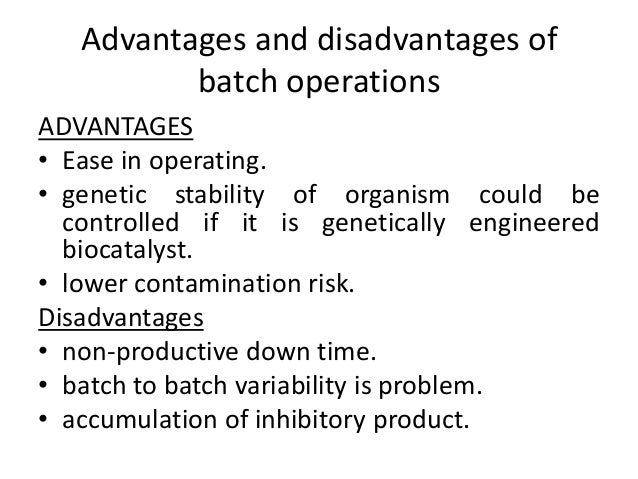 Advantages and disadvantages of batch operations

ADVANTAGES

• Ease in operating.
• genetic stability of organism could be controlled if it is genetically engineered biocatalyst.
• lower contamination risk.

Disadvantages

• non-productive down time.
• batch to batch variability is problem.
• accumulation of inhibitory product.